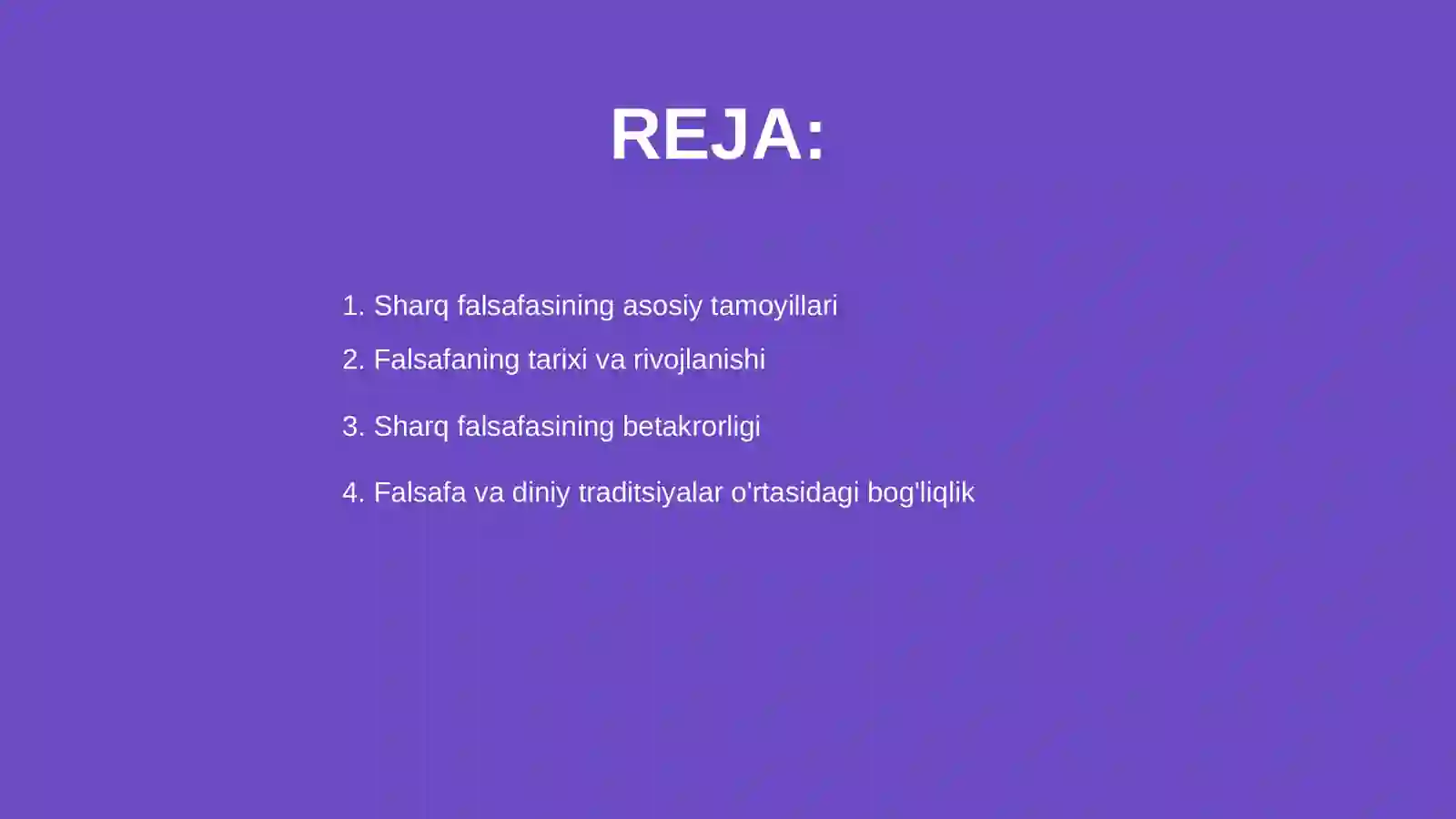 REJA:

1. Sharq falsafasining asosiy tamoyillari
2. Falsafaning tarixi va rivojlanishi
3. Sharq falsafasining betakrorligi
4. Falsafa va diniy traditsiyalar o'rtasidagi bog'liqlik